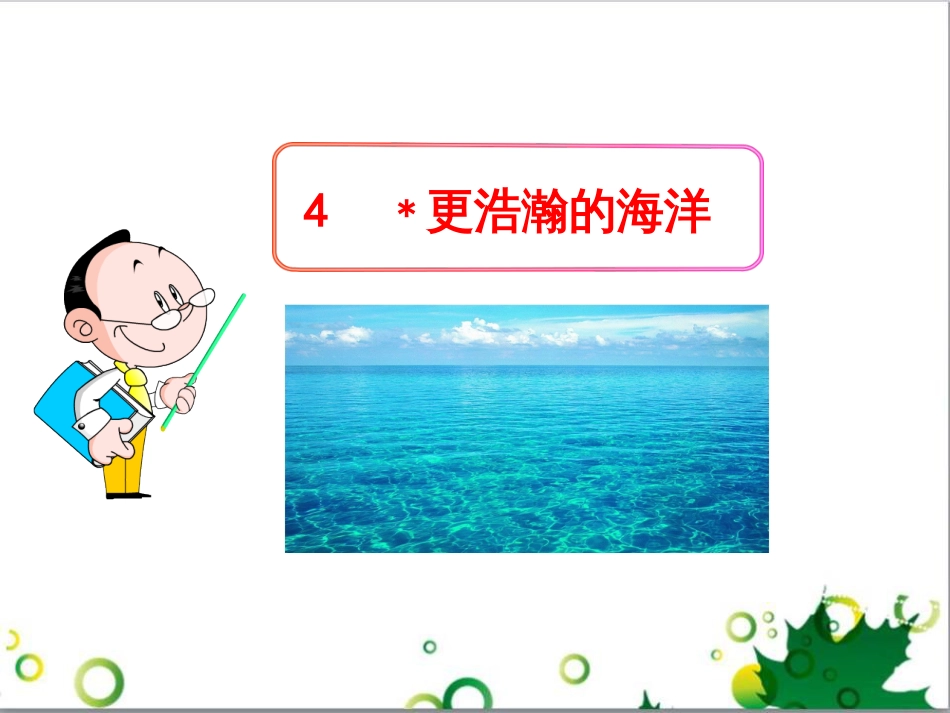 4　＊更浩瀚的海洋